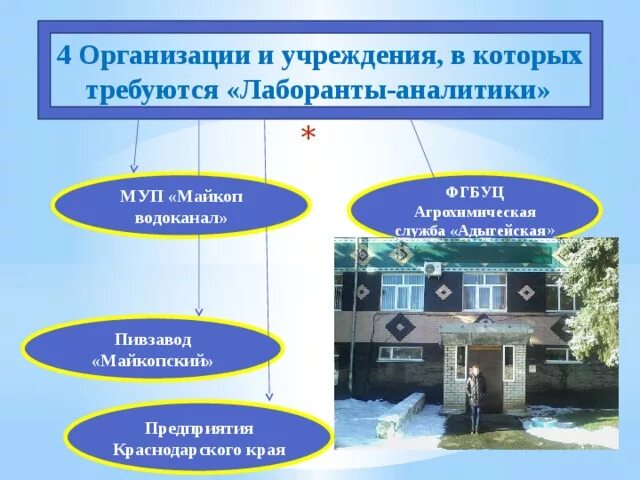 4 Организации и учреждения, в которых требуются «Лаборанты-аналитики»

*

МУП «Майкоп водоканал»

ФГБУЦ Агрохимическая служба «Адыгейская»

Пивзавод «Майкопский»

Предприятия Краснодарского края